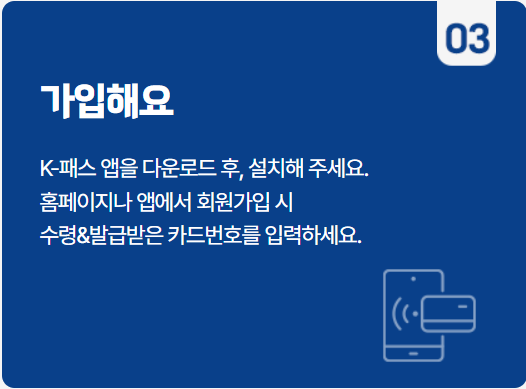 03

가입해요

K-패스 앱을 다운로드 후, 설치해 주세요.
홈페이지나 앱에서 회원가입 시
수령&발급받은 카드번호를 입력하세요.